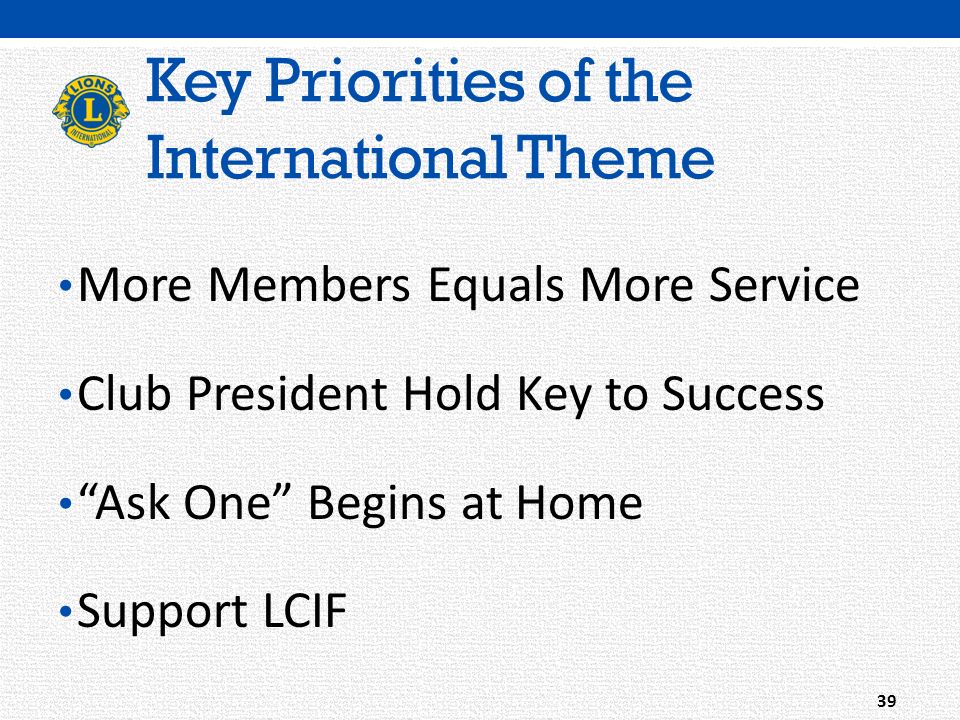 LIONS
L
INTERNATIONAL

Key Priorities of the International Theme

•More Members Equals More Service

•Club President Hold Key to Success

•“Ask One” Begins at Home

•Support LCIF

39